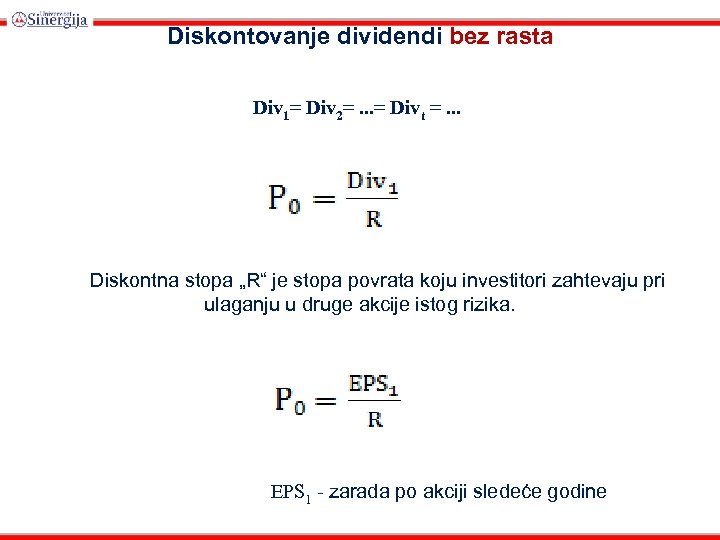 Univerzitet Sinergija

Diskontovanje dividendi bez rasta

$Div_1 = Div_2 = ... = Div_t = ...$

$P_0 = \frac{Div_1}{R}$

Diskontna stopa „R“ je stopa povrata koju investitori zahtevaju pri ulaganju u druge akcije istog rizika.

$P_0 = \frac{EPS_1}{R}$

$EPS_1$ - zarada po akciji sledeće godine